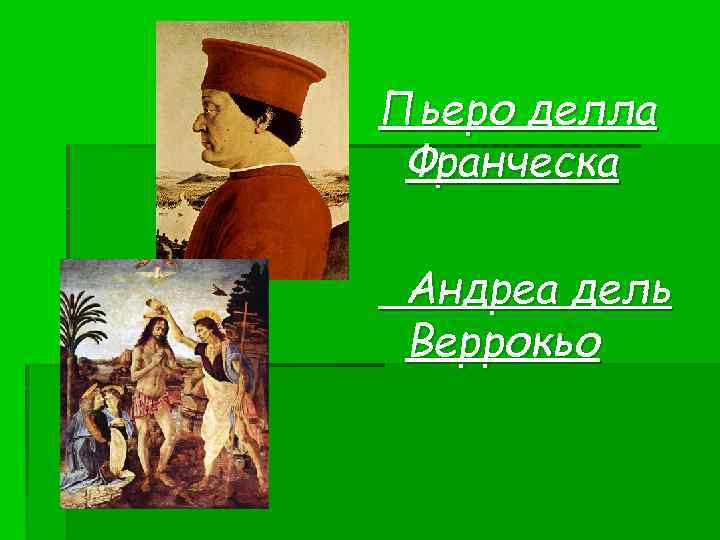 Пьеро делла Франческа

Андреа дель Веррокьо